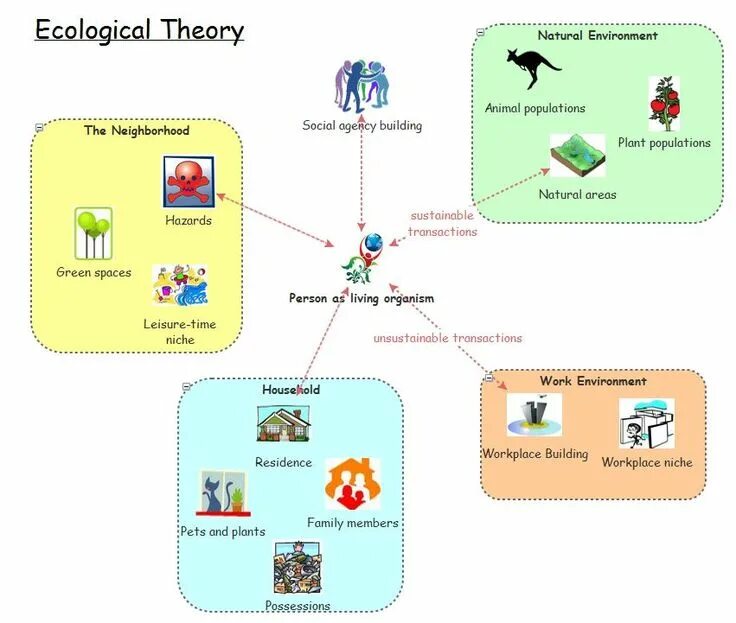 Ecological Theory

Social agency building

Natural Environment

Animal populations

Plant populations

Natural areas

The Neighborhood

Hazards

Green spaces

Leisure-time niche

sustainable transactions

Person as living organism

unsustainable transactions

Household

Residence

Pets and plants

Family members

Possessions

Work Environment

Workplace Building

Workplace niche